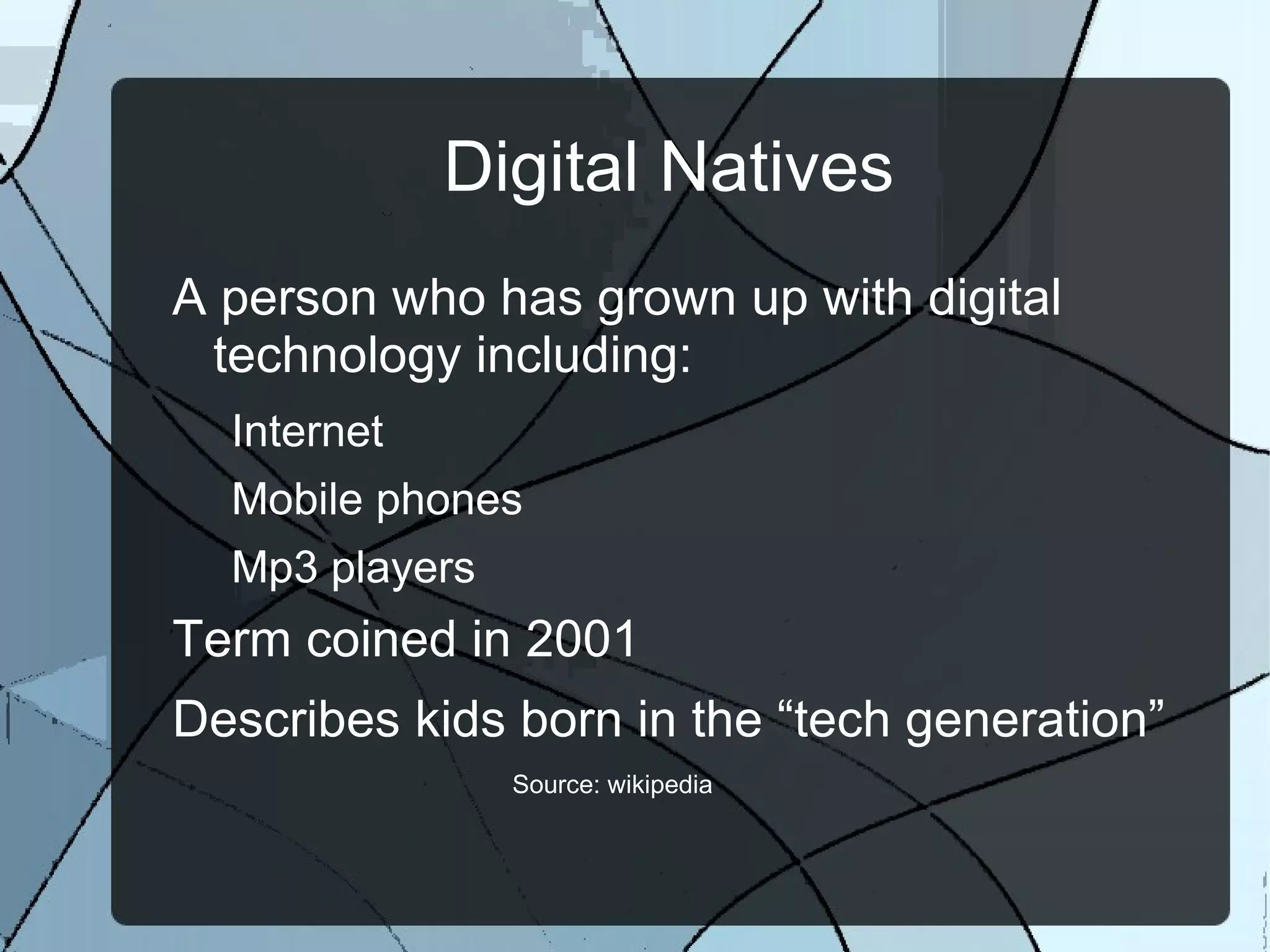 Digital Natives

A person who has grown up with digital technology including:

Internet

Mobile phones

Mp3 players

Term coined in 2001

Describes kids born in the “tech generation”

Source: wikipedia